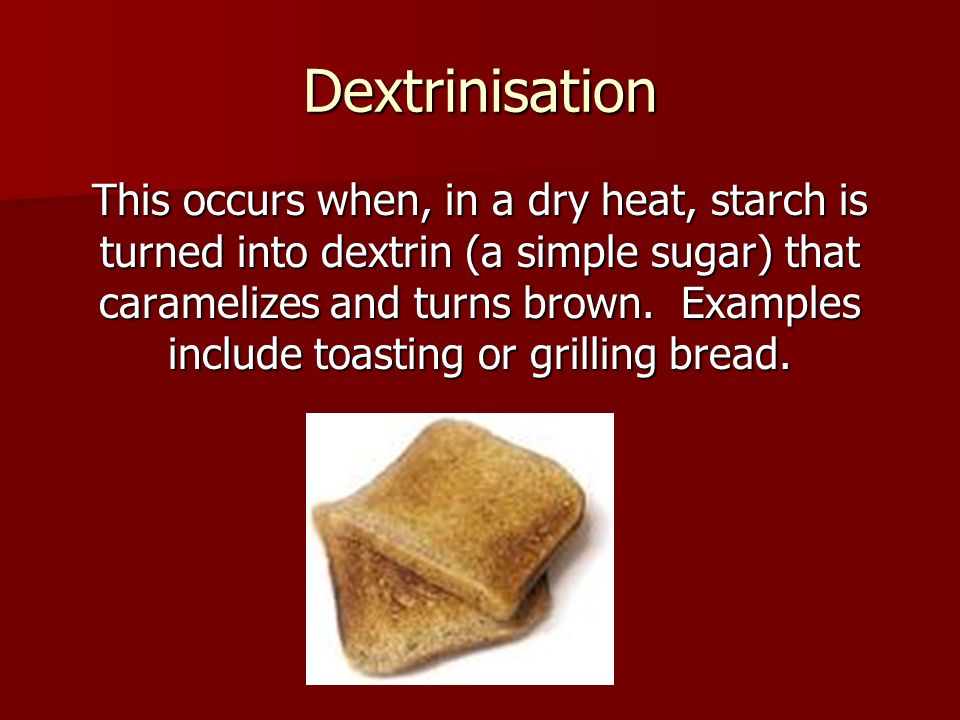 Dextrinisation

This occurs when, in a dry heat, starch is turned into dextrin (a simple sugar) that caramelizes and turns brown. Examples include toasting or grilling bread.